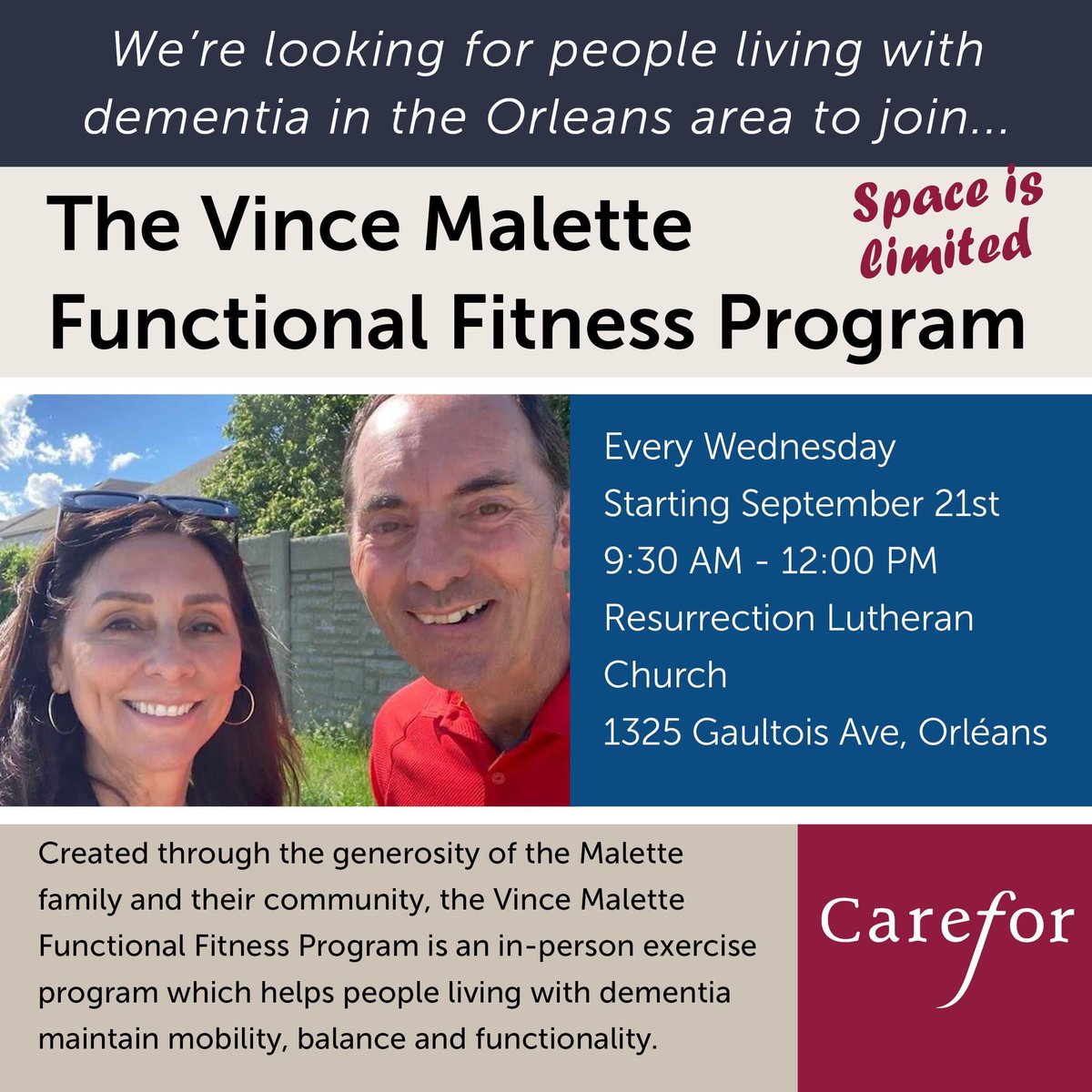 We're looking for people living with dementia in the Orleans area to join...

The Vince Malette Functional Fitness Program

Space is limited

Every Wednesday
Starting September 21st
9:30 AM - 12:00 PM
Resurrection Lutheran Church
1325 Gaultois Ave, Orléans

Created through the generosity of the Malette family and their community, the Vince Malette Functional Fitness Program is an in-person exercise program which helps people living with dementia maintain mobility, balance and functionality.

Carefor